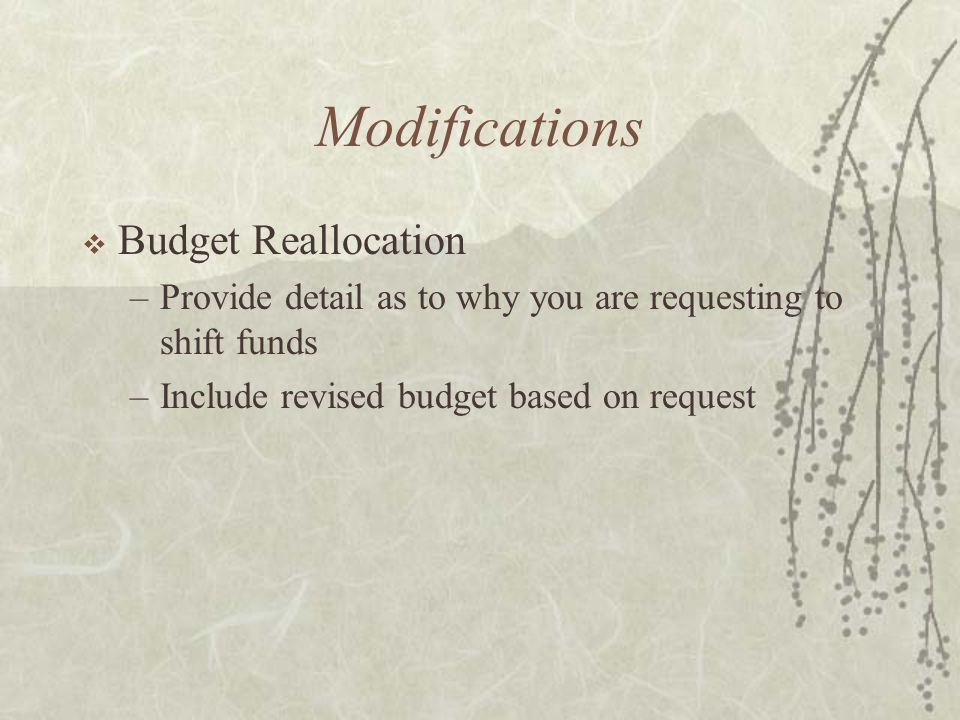 Modifications

❖ Budget Reallocation

– Provide detail as to why you are requesting to shift funds

– Include revised budget based on request